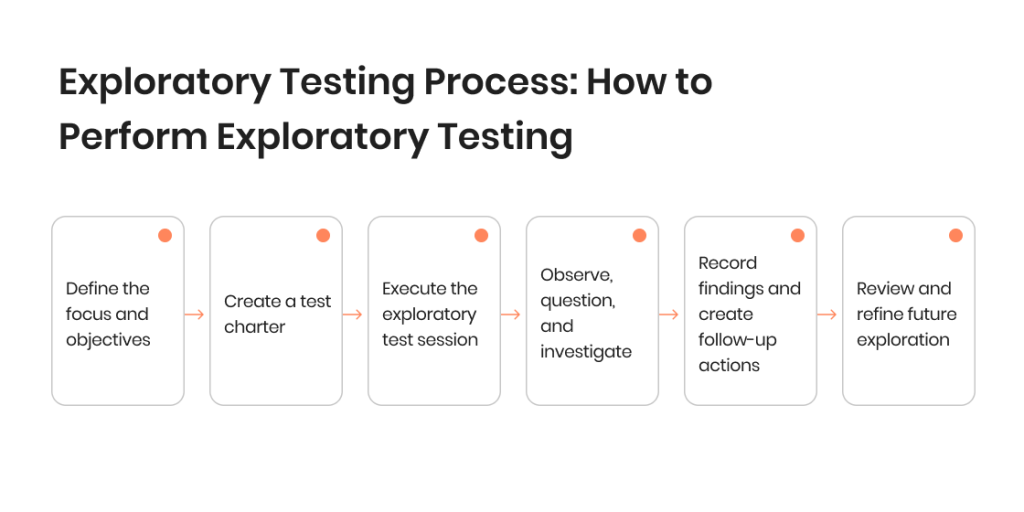 Exploratory Testing Process: How to Perform Exploratory Testing

Define the focus and objectives

Create a test charter

Execute the exploratory test session

Observe, question, and investigate

Record findings and create follow-up actions

Review and refine future exploration